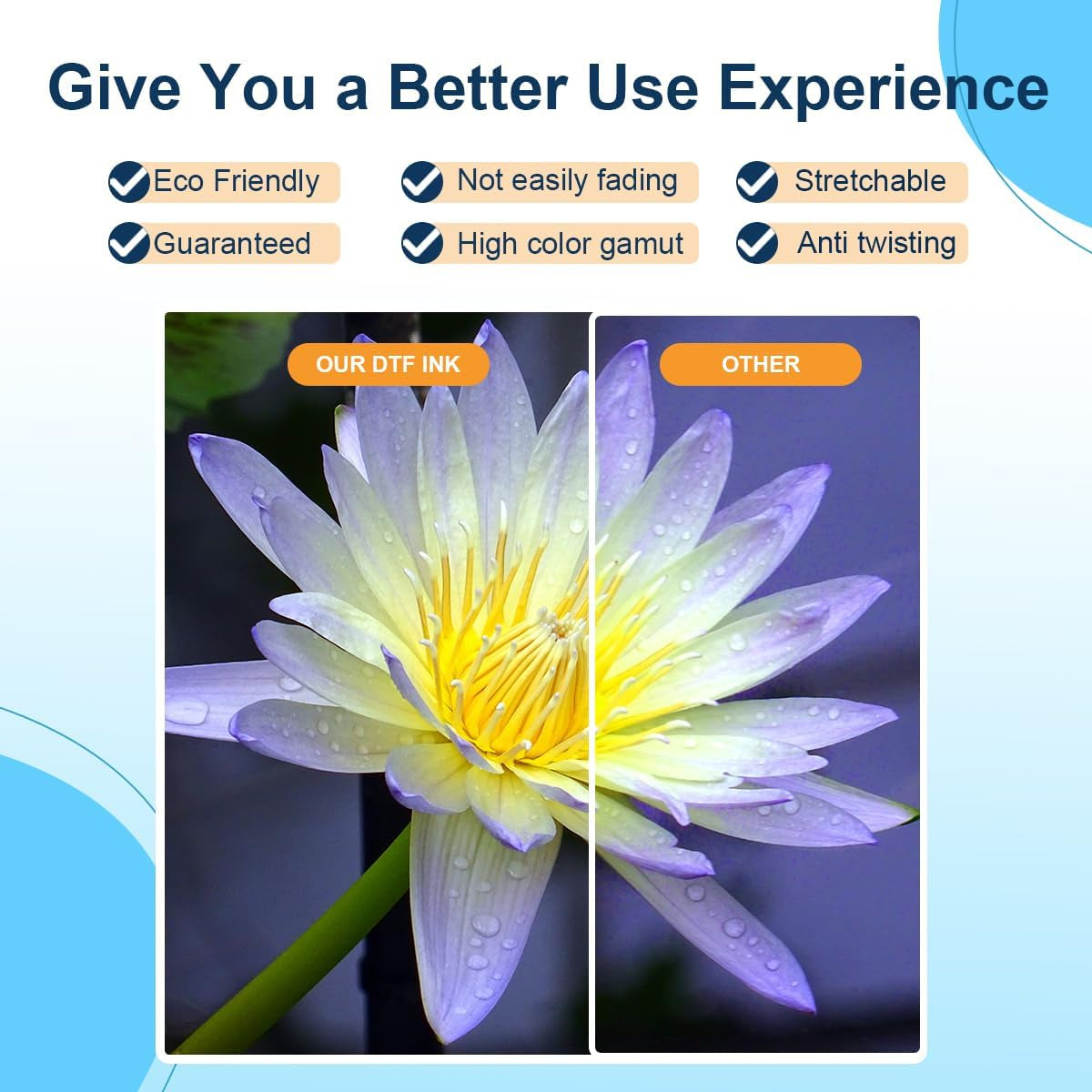 Give You a Better Use Experience

Eco Friendly
Not easily fading
Stretchable
Guaranteed
High color gamut
Anti twisting

OUR DTF INK
OTHER